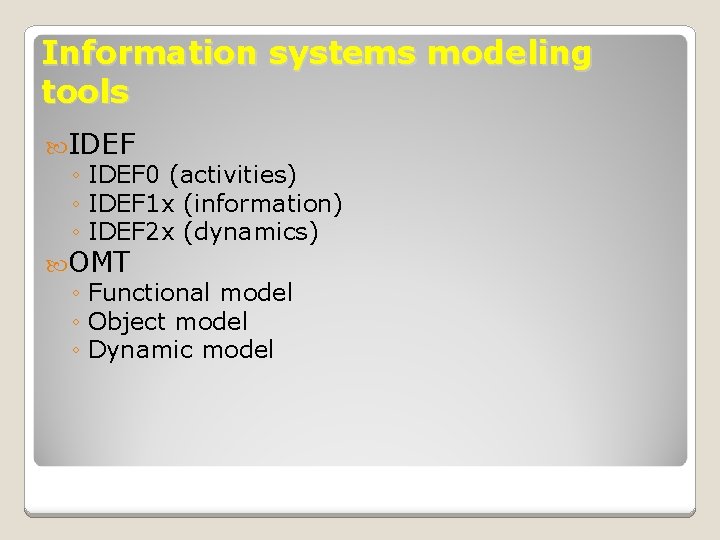 Information systems modeling tools

IDEF
◦ IDEF0 (activities)
◦ IDEF1x (information)
◦ IDEF2x (dynamics)

OMT
◦ Functional model
◦ Object model
◦ Dynamic model